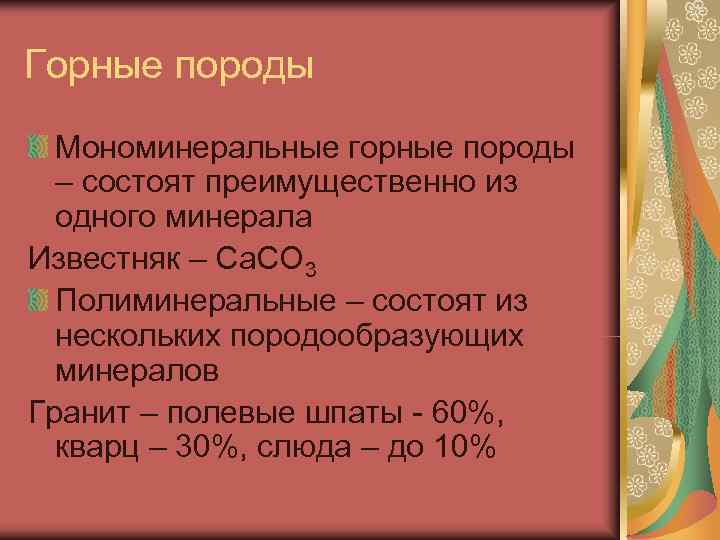 Горные породы

Мономинеральные горные породы – состоят преимущественно из одного минерала

Известняк – $CaCO_3$

Полиминеральные – состоят из нескольких породообразующих минералов

Гранит – полевые шпаты - 60%, кварц – 30%, слюда – до 10%